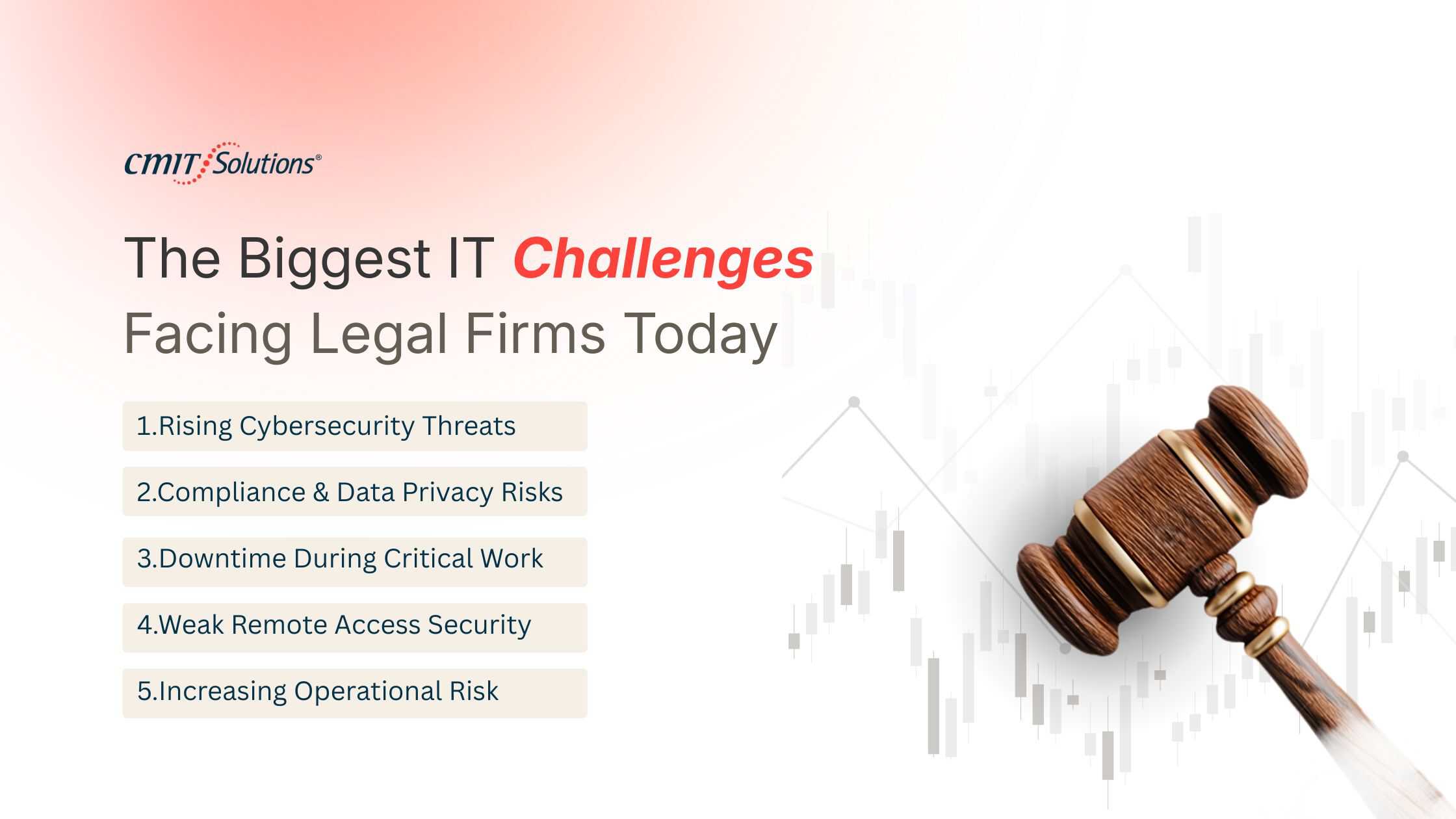 CMIT Solutions®

The Biggest IT Challenges Facing Legal Firms Today

1.Rising Cybersecurity Threats

2.Compliance & Data Privacy Risks

3.Downtime During Critical Work

4.Weak Remote Access Security

5.Increasing Operational Risk